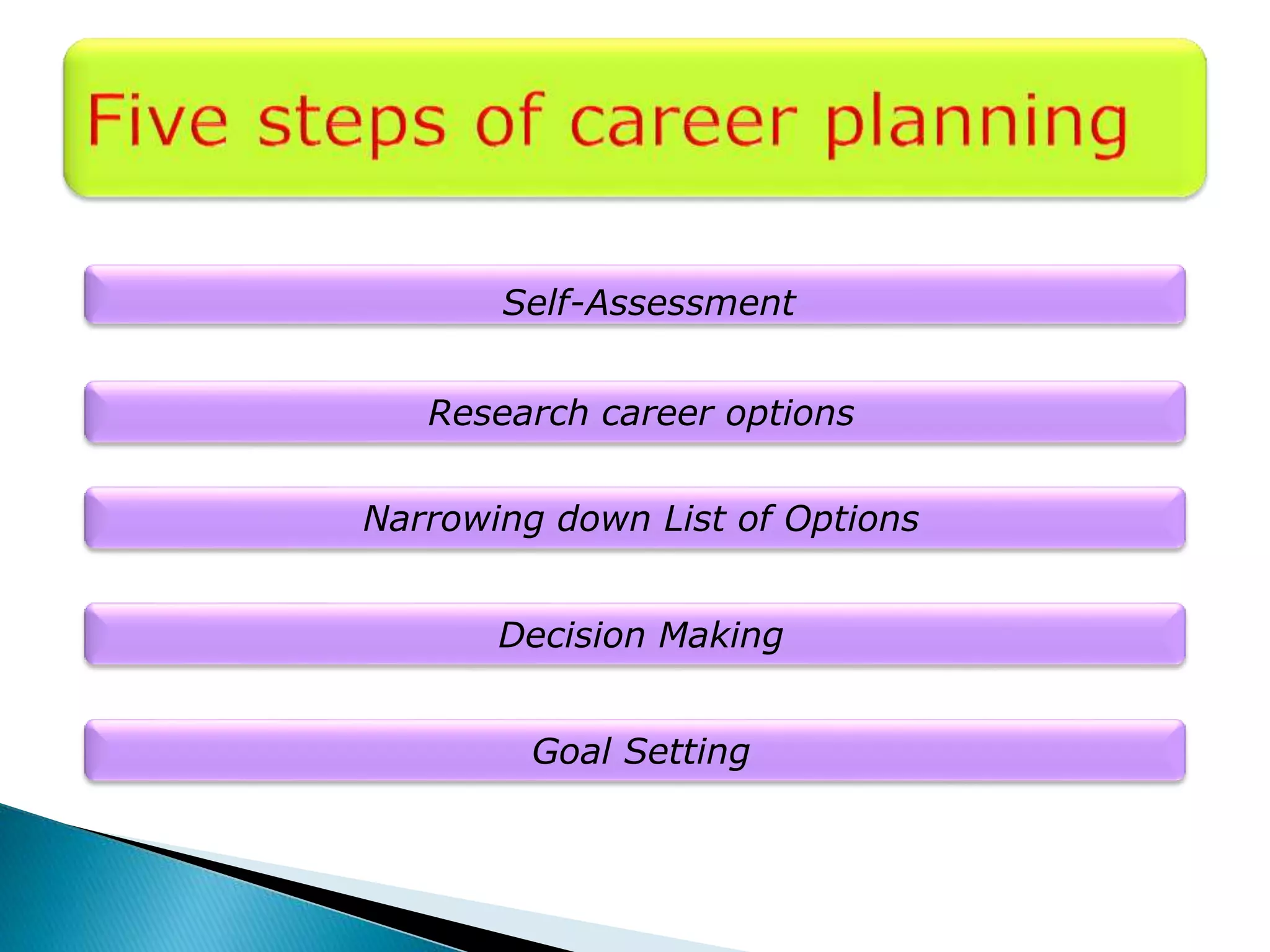 Five steps of career planning

Self-Assessment

Research career options

Narrowing down List of Options

Decision Making

Goal Setting